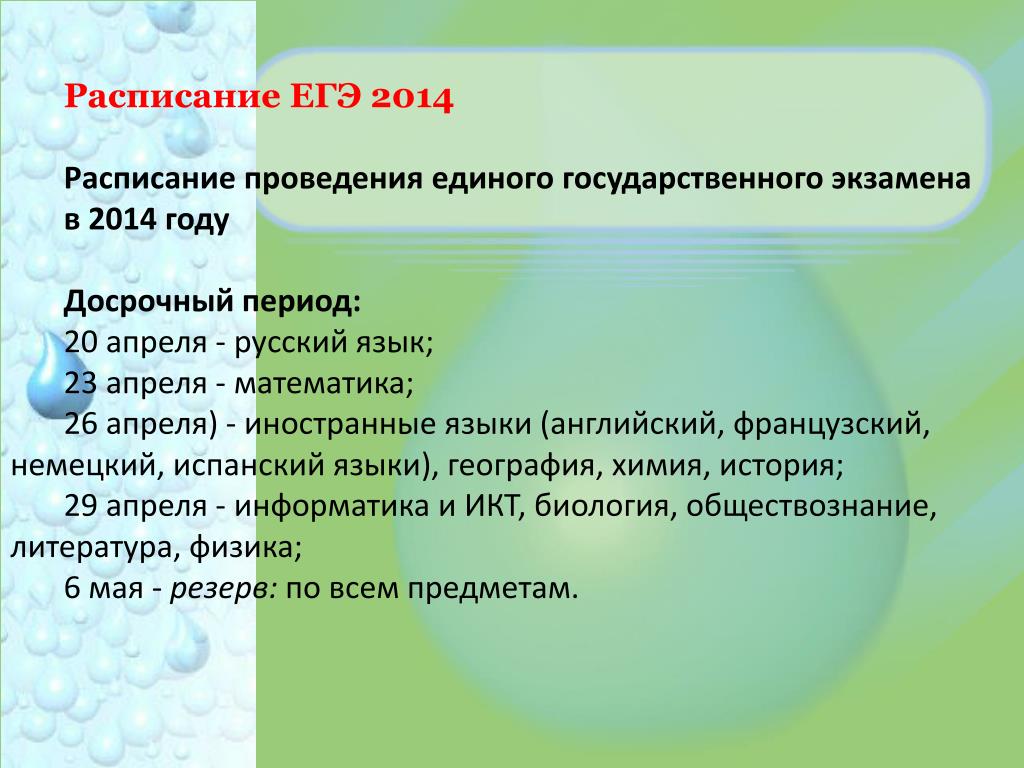 Расписание ЕГЭ 2014

Расписание проведения единого государственного экзамена в 2014 году

Досрочный период:
20 апреля - русский язык;
23 апреля - математика;
26 апреля) - иностранные языки (английский, французский, немецкий, испанский языки), география, химия, история;
29 апреля - информатика и ИКТ, биология, обществознание, литература, физика;
6 мая - резерв: по всем предметам.